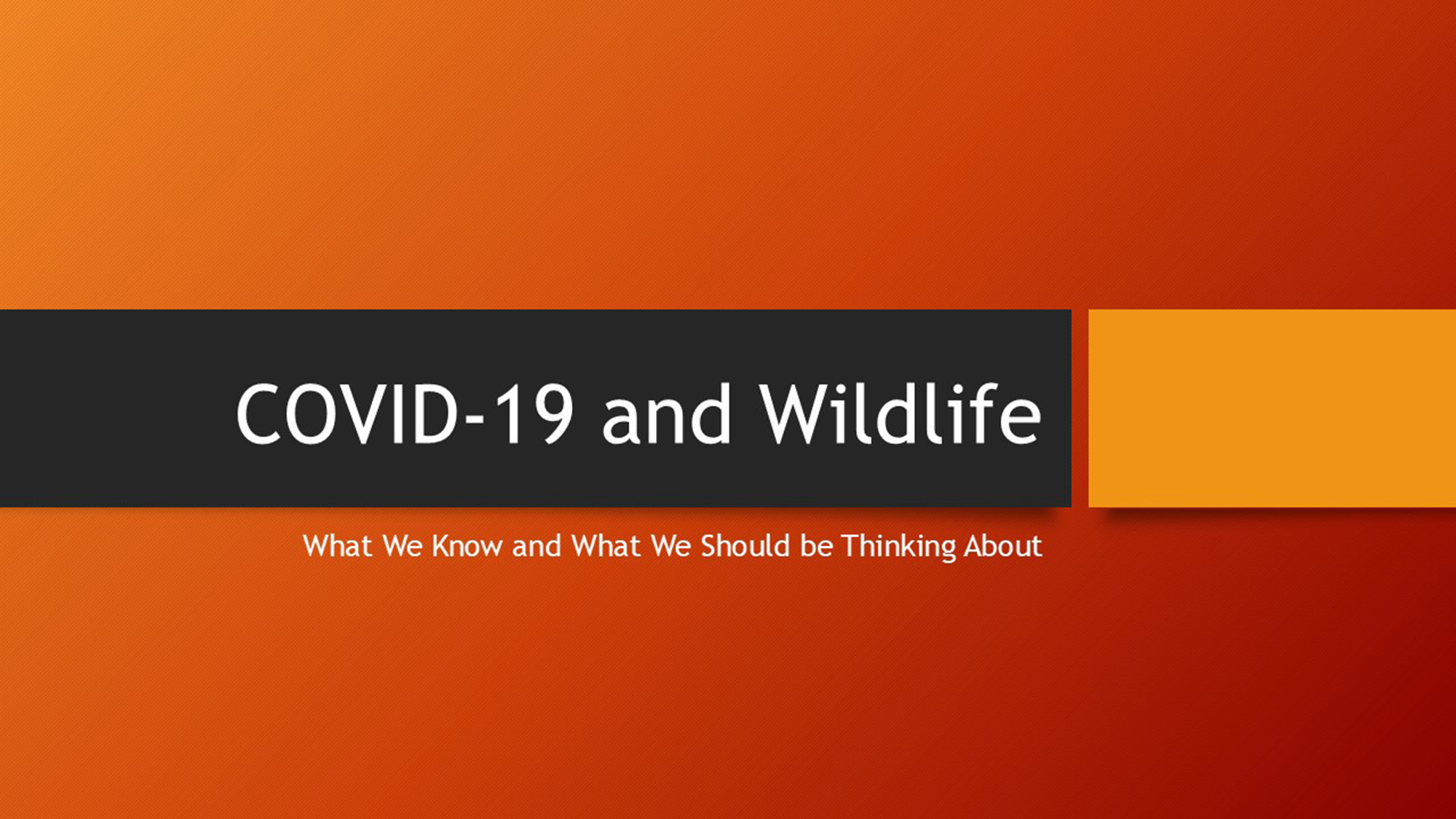 COVID-19 and Wildlife

What We Know and What We Should be Thinking About